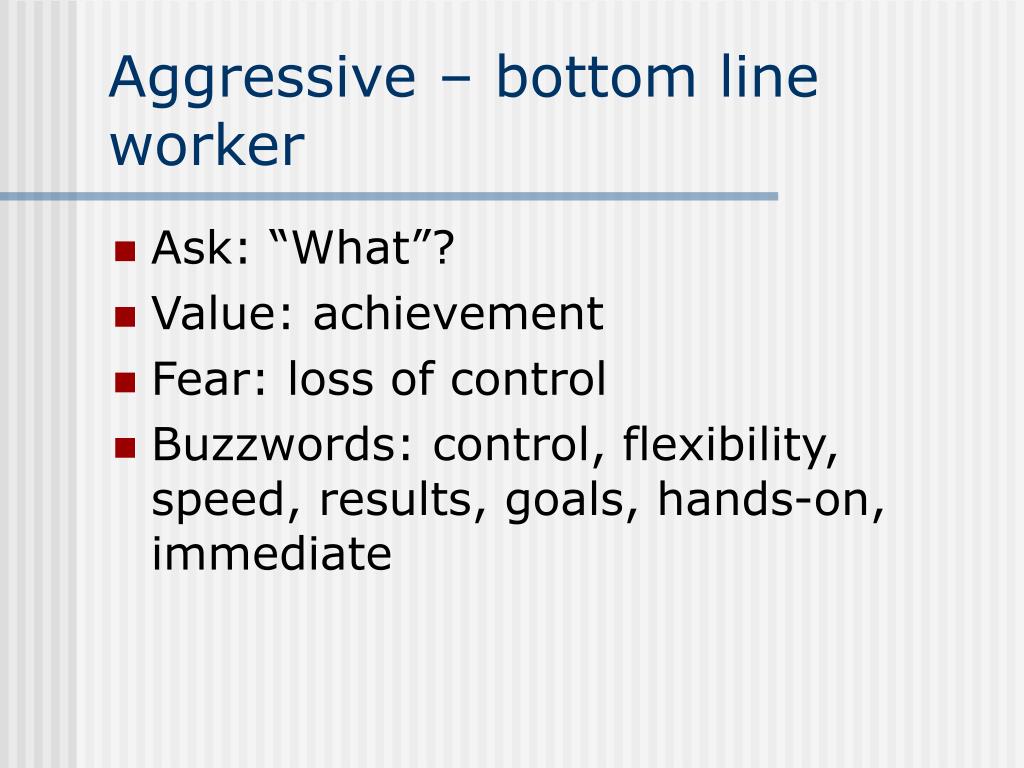 Aggressive – bottom line worker

- Ask: “What”?
- Value: achievement
- Fear: loss of control
- Buzzwords: control, flexibility, speed, results, goals, hands-on, immediate